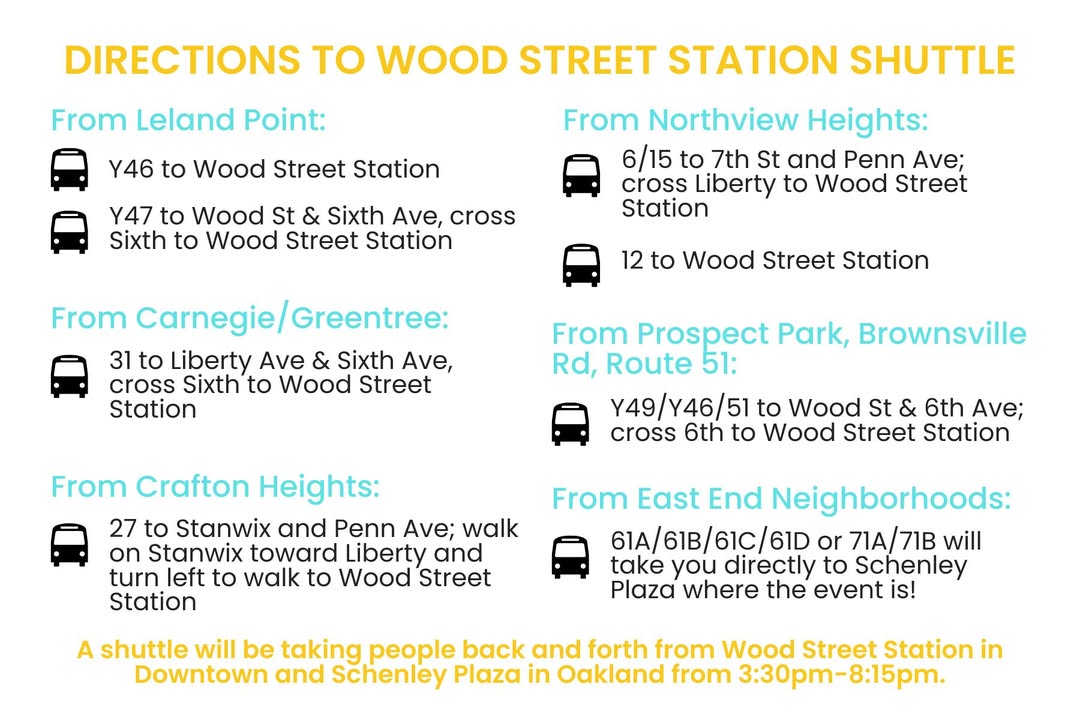 DIRECTIONS TO WOOD STREET STATION SHUTTLE

From Leland Point:

Y46 to Wood Street Station

Y47 to Wood St & Sixth Ave, cross Sixth to Wood Street Station

From Carnegie/Greentree:

31 to Liberty Ave & Sixth Ave, cross Sixth to Wood Street Station

From Crafton Heights:

27 to Stanwix and Penn Ave; walk on Stanwix toward Liberty and turn left to walk to Wood Street Station

From Northview Heights:

6/15 to 7th St and Penn Ave; cross Liberty to Wood Street Station

12 to Wood Street Station

From Prospect Park, Brownsville Rd, Route 51:

Y49/Y46/51 to Wood St & 6th Ave; cross 6th to Wood Street Station

From East End Neighborhoods:

61A/61B/61C/61D or 71A/71B will take you directly to Schenley Plaza where the event is!

A shuttle will be taking people back and forth from Wood Street Station in Downtown and Schenley Plaza in Oakland from 3:30pm-8:15pm.